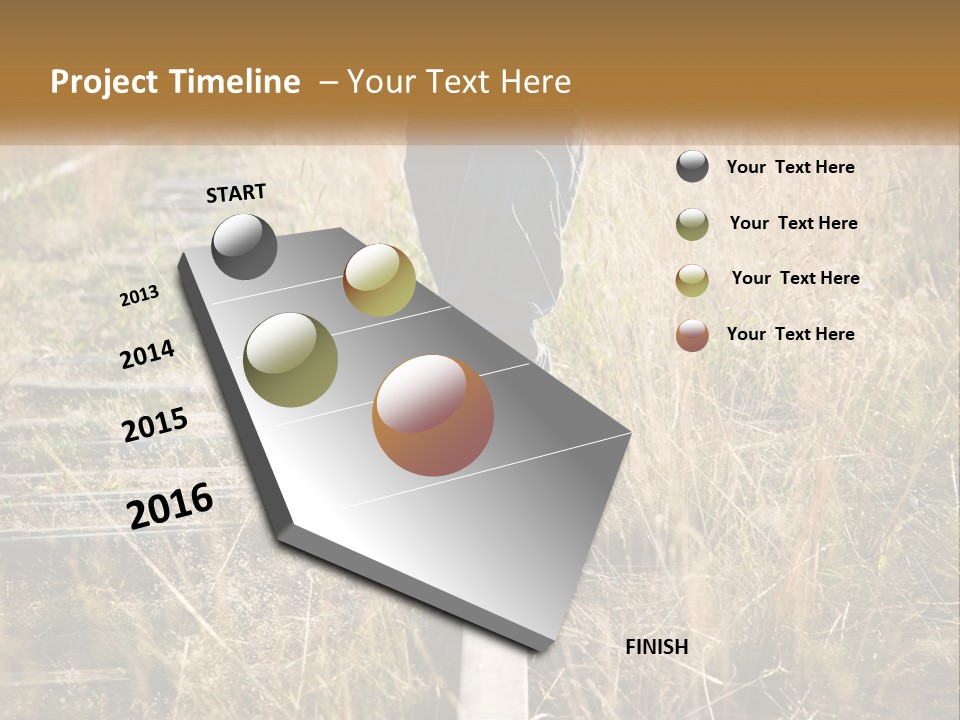 Project Timeline – Your Text Here

START

2013

2014

2015

2016

FINISH

Your Text Here

Your Text Here

Your Text Here

Your Text Here